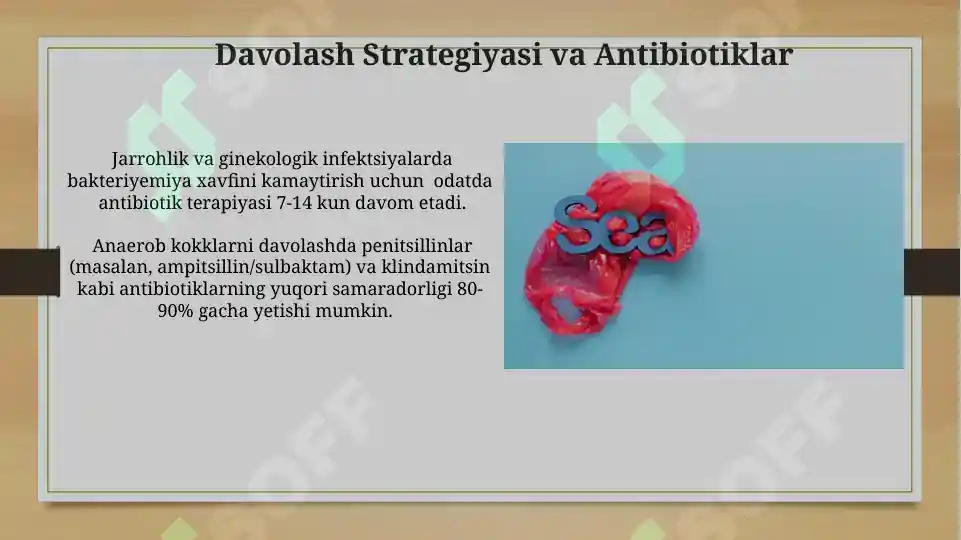 Davolash Strategiyasi va Antibiotiklar

Jarrohlik va ginekologik infektsiyalarda bakteriyemiya xavfini kamaytirish uchun odatda antibiotik terapiyasi 7-14 kun davom etadi.

Anaerob kokklarni davolashda penitsillinlar (masalan, ampitsillin/sulbaktam) va klindamitsin kabi antibiotiklarning yuqori samaradorligi 80-90% gacha yetishi mumkin.

Sea

SOFF